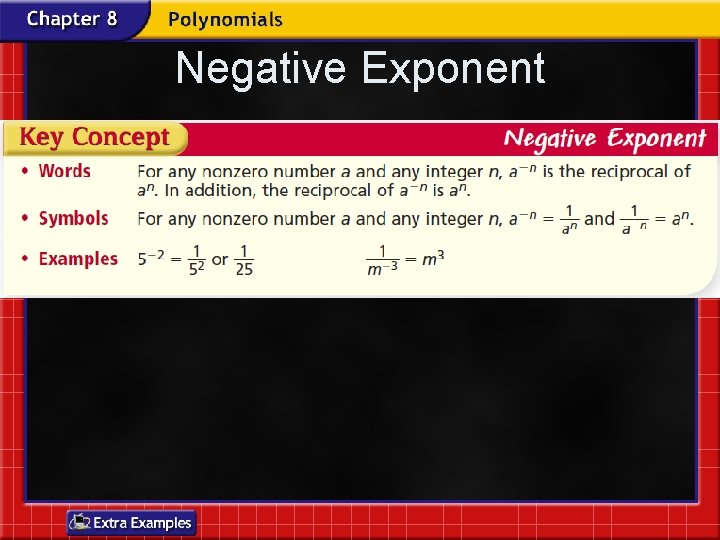 Chapter 8 Polynomials

Negative Exponent

Key Concept Negative Exponent

• Words For any nonzero number $a$ and any integer $n$, $a^{-n}$ is the reciprocal of $a^n$. In addition, the reciprocal of $a^{-n}$ is $a^n$.

• Symbols For any nonzero number $a$ and any integer $n$, $a^{-n} = \frac{1}{a^n}$ and $\frac{1}{a^{-n}} = a^n$.

• Examples $5^{-2} = \frac{1}{5^2}$ or $\frac{1}{25}$ $\frac{1}{m^{-3}} = m^3$

Extra Examples